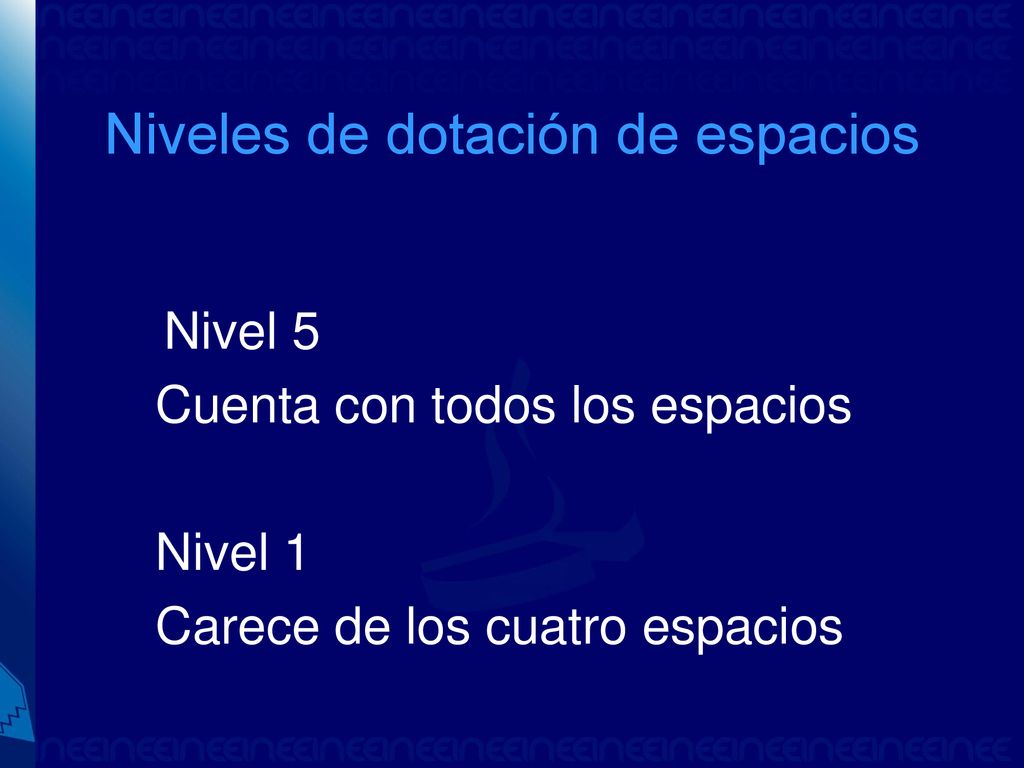 Niveles de dotación de espacios

Nivel 5
Cuenta con todos los espacios

Nivel 1
Carece de los cuatro espacios